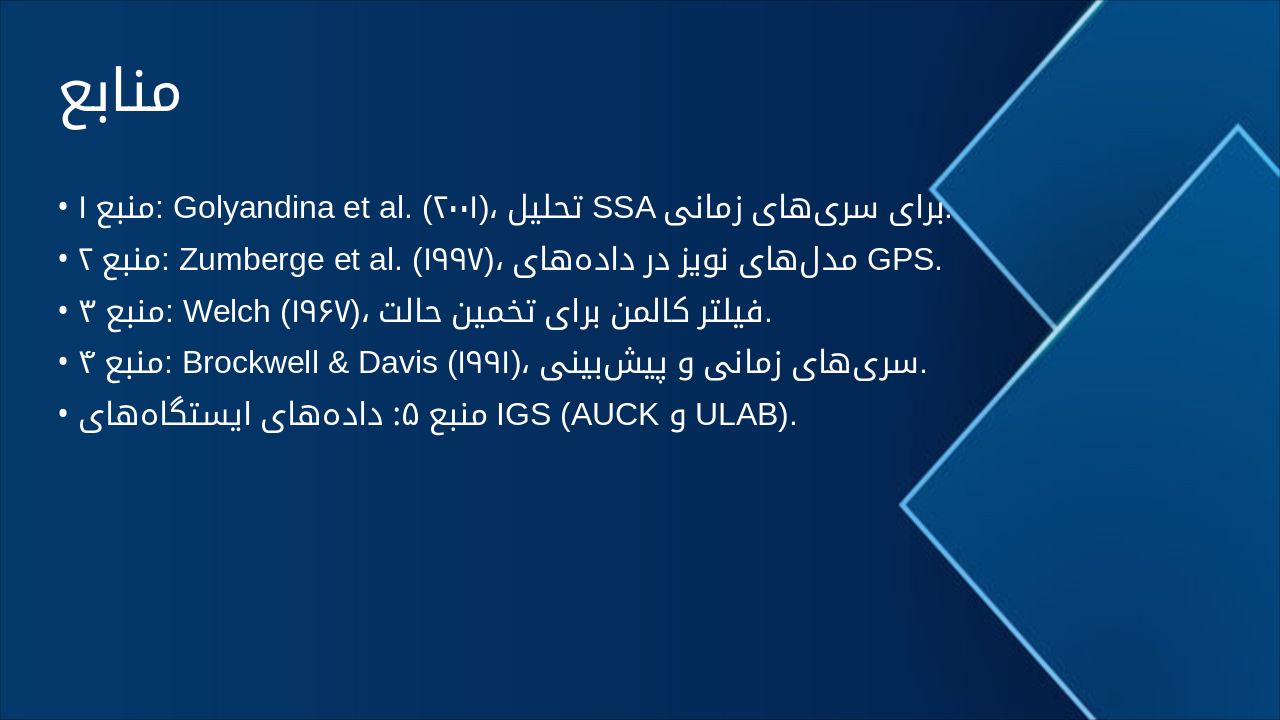 منابع

• منبع ۱: Golyandina et al. (۲۰۰۱)، تحلیل SSA برای سری‌های زمانی.
• منبع ۲: Zumberge et al. (۱۹۹۷)، مدل‌های نویز در داده‌های GPS.
• منبع ۳: Welch (۱۹۶۷)، فیلتر کالمن برای تخمین حالت.
• منبع ۴: Brockwell & Davis (۱۹۹۱)، سری‌های زمانی و پیش‌بینی.
• منبع ۵: داده‌های ایستگاه‌های IGS (AUCK و ULAB).